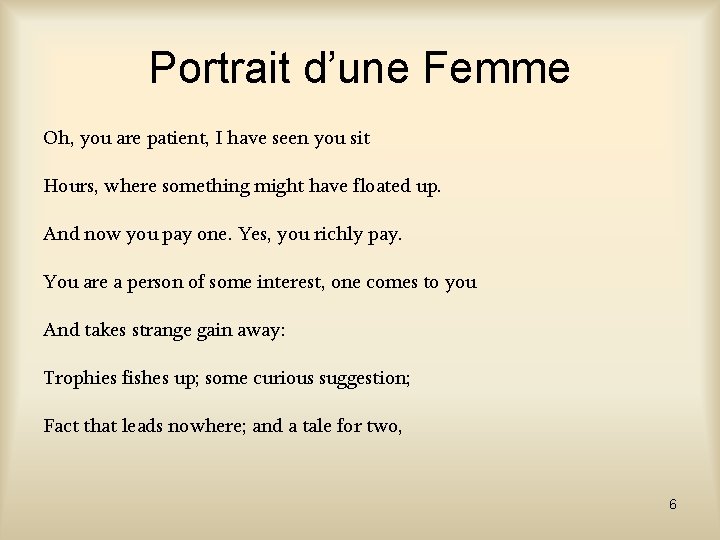 Portrait d’une Femme

Oh, you are patient, I have seen you sit

Hours, where something might have floated up.

And now you pay one. Yes, you richly pay.

You are a person of some interest, one comes to you

And takes strange gain away:

Trophies fishes up; some curious suggestion;

Fact that leads nowhere; and a tale for two,

6